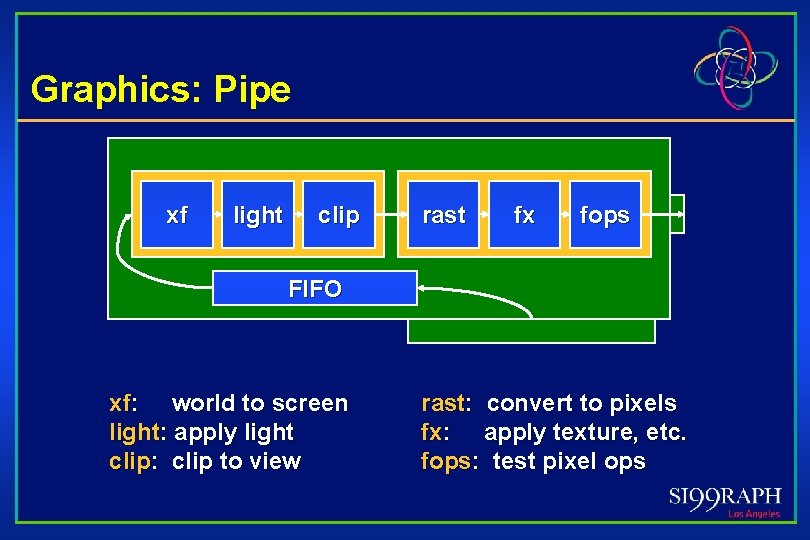 Graphics: Pipe

xf

light

clip

rast

fx

fops

FIFO

xf: world to screen
light: apply light
clip: clip to view

rast: convert to pixels
fx: apply texture, etc.
fops: test pixel ops

SI99RAPH
Los Angeles